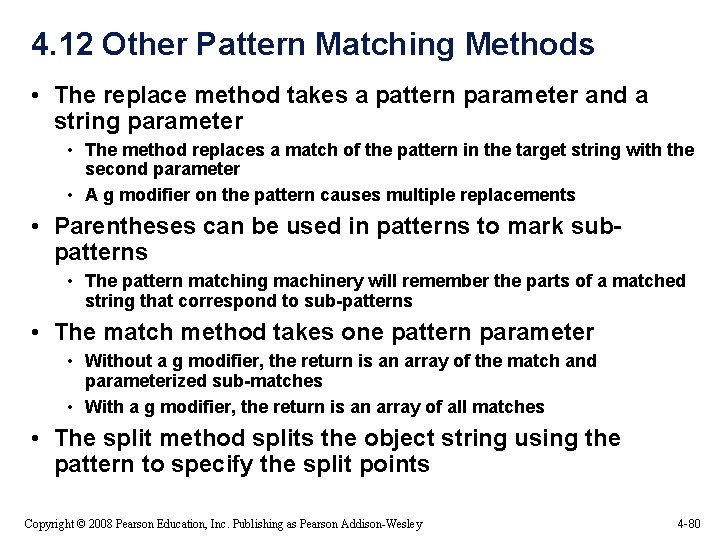 4.12 Other Pattern Matching Methods

• The replace method takes a pattern parameter and a string parameter
 • The method replaces a match of the pattern in the target string with the second parameter
 • A g modifier on the pattern causes multiple replacements

• Parentheses can be used in patterns to mark sub-patterns
 • The pattern matching machinery will remember the parts of a matched string that correspond to sub-patterns

• The match method takes one pattern parameter
 • Without a g modifier, the return is an array of the match and parameterized sub-matches
 • With a g modifier, the return is an array of all matches

• The split method splits the object string using the pattern to specify the split points

Copyright © 2008 Pearson Education, Inc. Publishing as Pearson Addison-Wesley

4-80